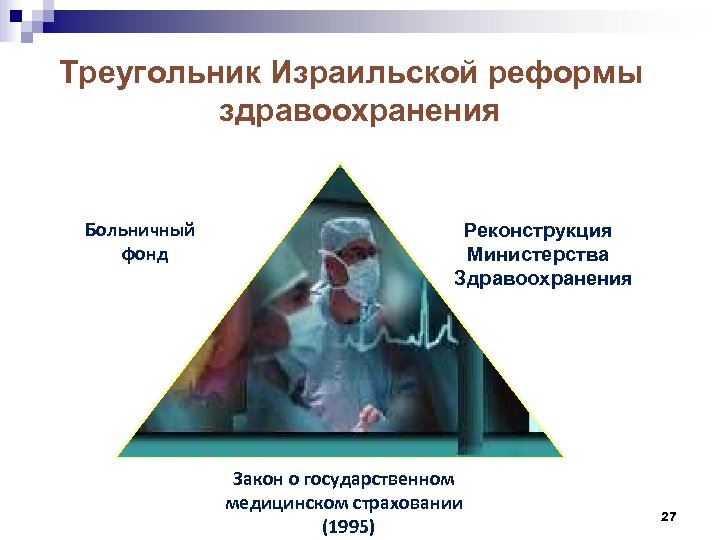 Треугольник Израильской реформы здравоохранения

Больничный фонд

Реконструкция Министерства Здравоохранения

Закон о государственном медицинском страховании (1995)

27